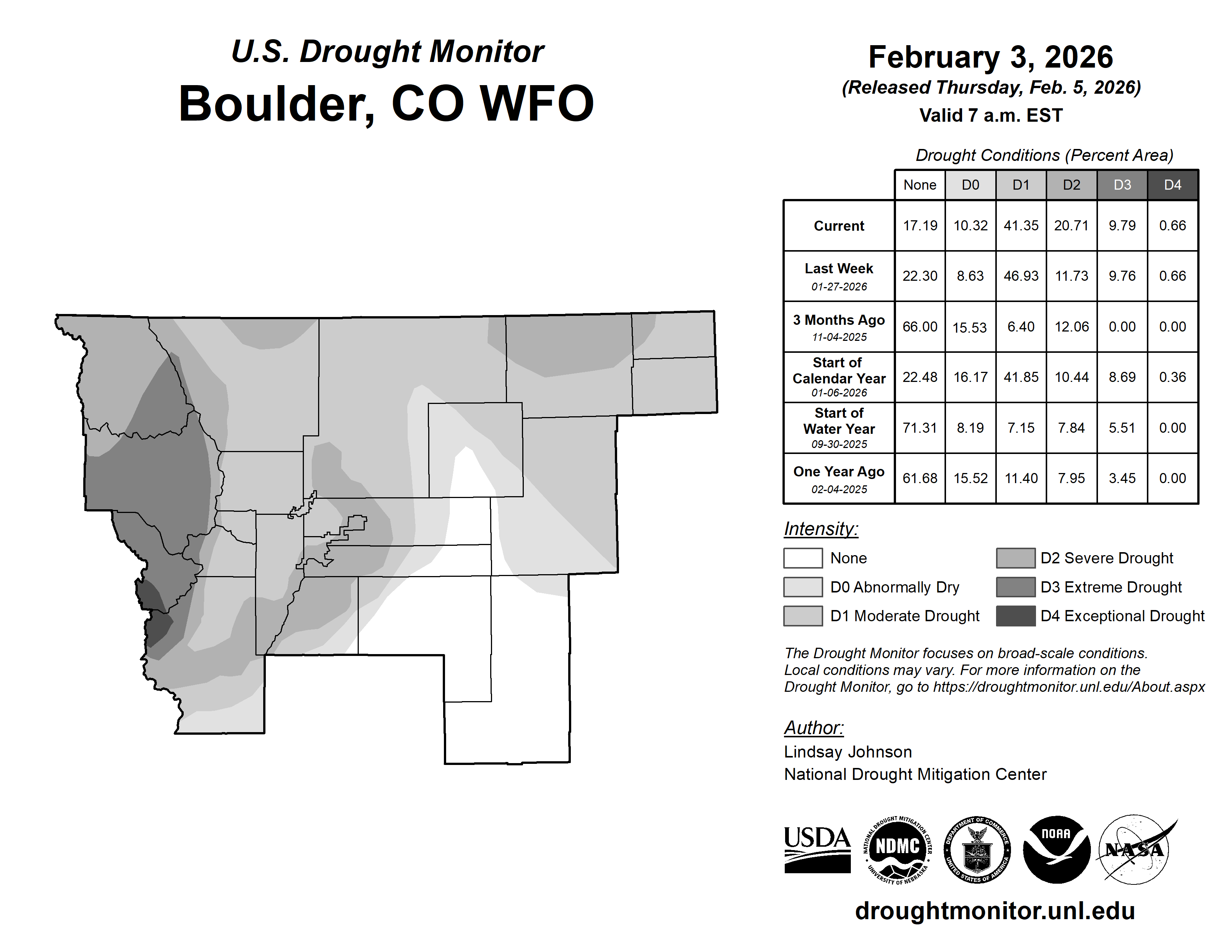 U.S. Drought Monitor
Boulder, CO WFO

February 3, 2026
(Released Thursday, Feb. 5, 2026)
Valid 7 a.m. EST

Drought Conditions (Percent Area)

| | None | D0 | D1 | D2 | D3 | D4 |
|---|---|---|---|---|---|---|
| Current | 17.19 | 10.32 | 41.35 | 20.71 | 9.79 | 0.66 |
| Last Week 01-27-2026 | 22.30 | 8.63 | 46.93 | 11.73 | 9.76 | 0.66 |
| 3 Months Ago 11-04-2025 | 66.00 | 15.53 | 6.40 | 12.06 | 0.00 | 0.00 |
| Start of Calendar Year 01-06-2026 | 22.48 | 16.17 | 41.85 | 10.44 | 8.69 | 0.36 |
| Start of Water Year 09-30-2025 | 71.31 | 8.19 | 7.15 | 7.84 | 5.51 | 0.00 |
| One Year Ago 02-04-2025 | 61.68 | 15.52 | 11.40 | 7.95 | 3.45 | 0.00 |

Intensity:
None
D0 Abnormally Dry
D1 Moderate Drought
D2 Severe Drought
D3 Extreme Drought
D4 Exceptional Drought

The Drought Monitor focuses on broad-scale conditions. Local conditions may vary. For more information on the Drought Monitor, go to https://droughtmonitor.unl.edu/About.aspx

Author:
Lindsay Johnson
National Drought Mitigation Center

USDA
NATIONAL DROUGHT MITIGATION CENTER NDMC UNIVERSITY OF NEBRASKA
DEPARTMENT OF COMMERCE UNITED STATES OF AMERICA
NOAA
NASA

droughtmonitor.unl.edu